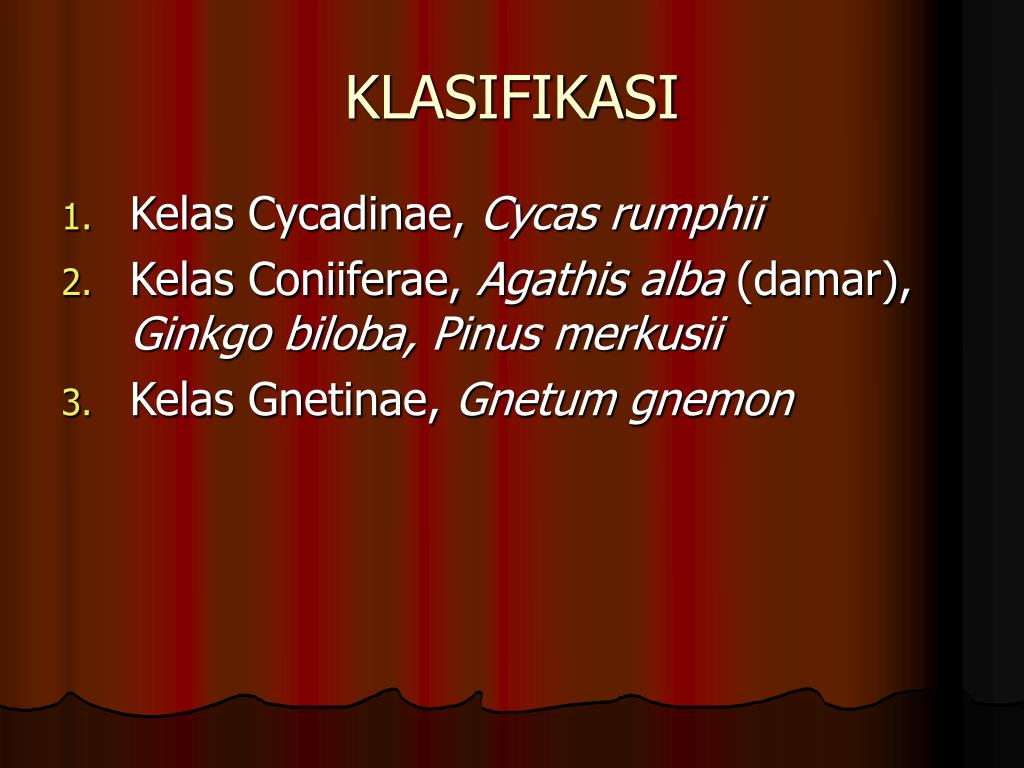 KLASIFIKASI

1. Kelas Cycadinae, Cycas rumphii
2. Kelas Coniiferae, Agathis alba (damar), Ginkgo biloba, Pinus merkusii
3. Kelas Gnetinae, Gnetum gnemon